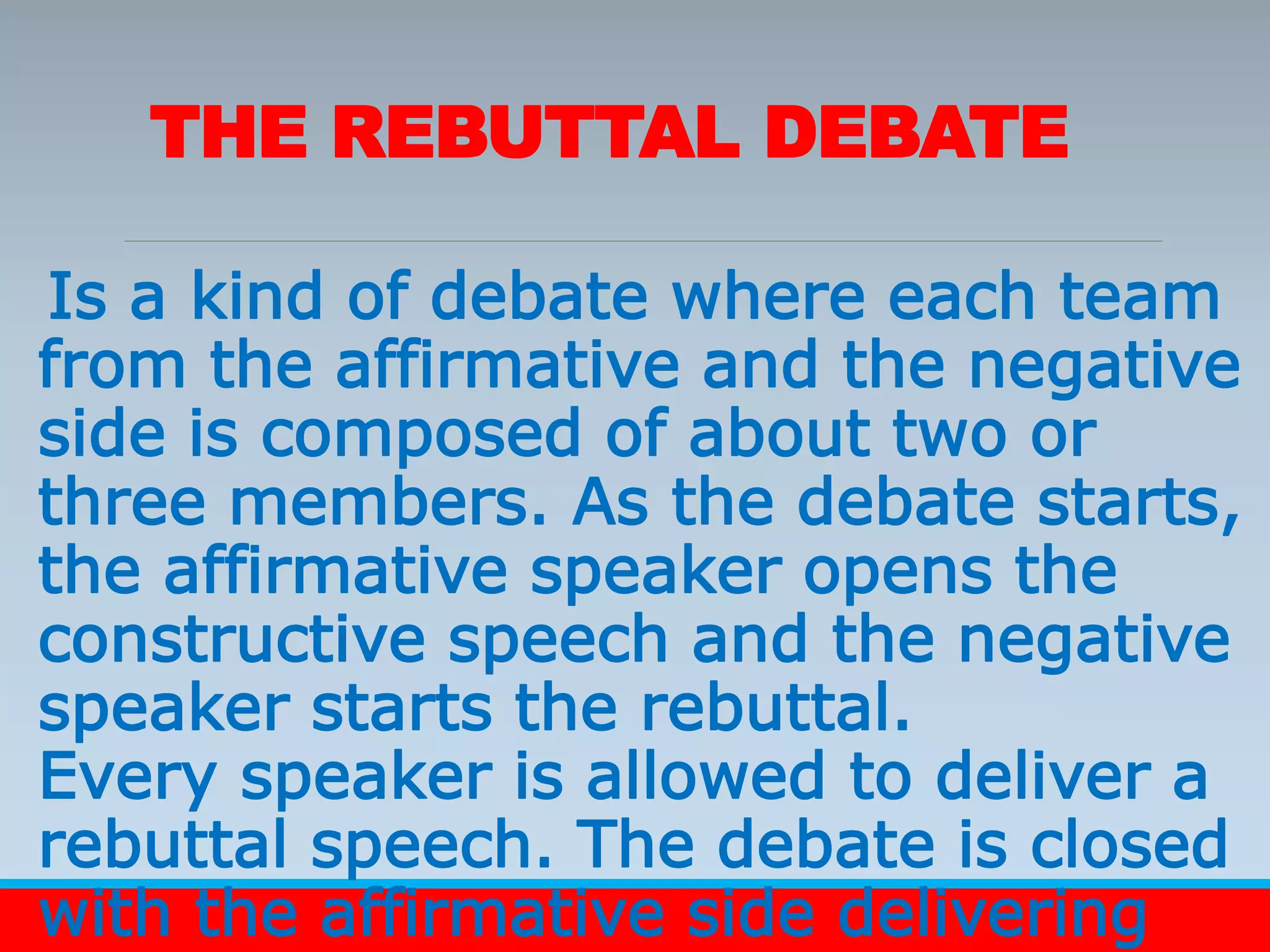 THE REBUTTAL DEBATE

Is a kind of debate where each team from the affirmative and the negative side is composed of about two or three members. As the debate starts, the affirmative speaker opens the constructive speech and the negative speaker starts the rebuttal.
Every speaker is allowed to deliver a rebuttal speech. The debate is closed with the affirmative side delivering